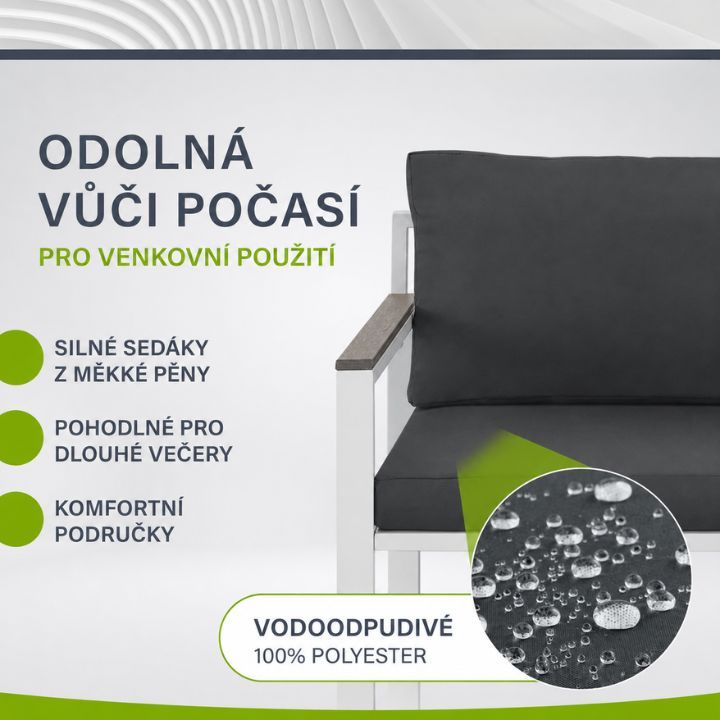 ODOLNÁ
VŮČI POČASÍ

PRO VENKOVNÍ POUŽITÍ

SILNÉ SEDÁKY
Z MĚKKÉ PĚNY

POHODLNÉ PRO
DLOUHÉ VEČERY

KOMFORTNÍ
PODRUČKY

VODOODPUDIVÉ
100% POLYESTER